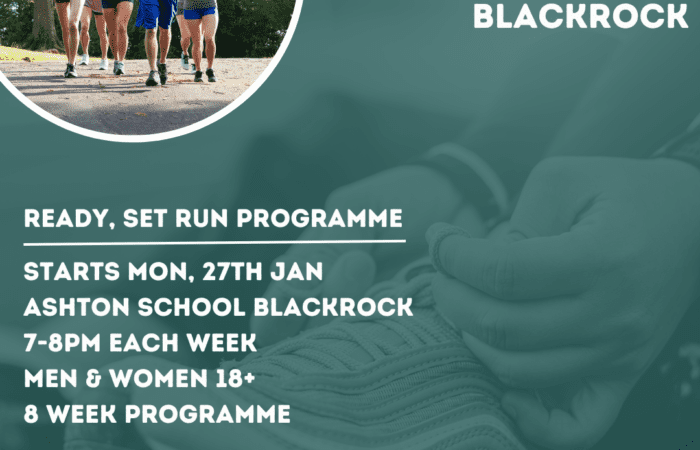 BLACKROCK

READY, SET RUN PROGRAMME

STARTS MON, 27TH JAN
ASHTON SCHOOL BLACKROCK
7-8PM EACH WEEK
MEN & WOMEN 18+
8 WEEK PROGRAMME